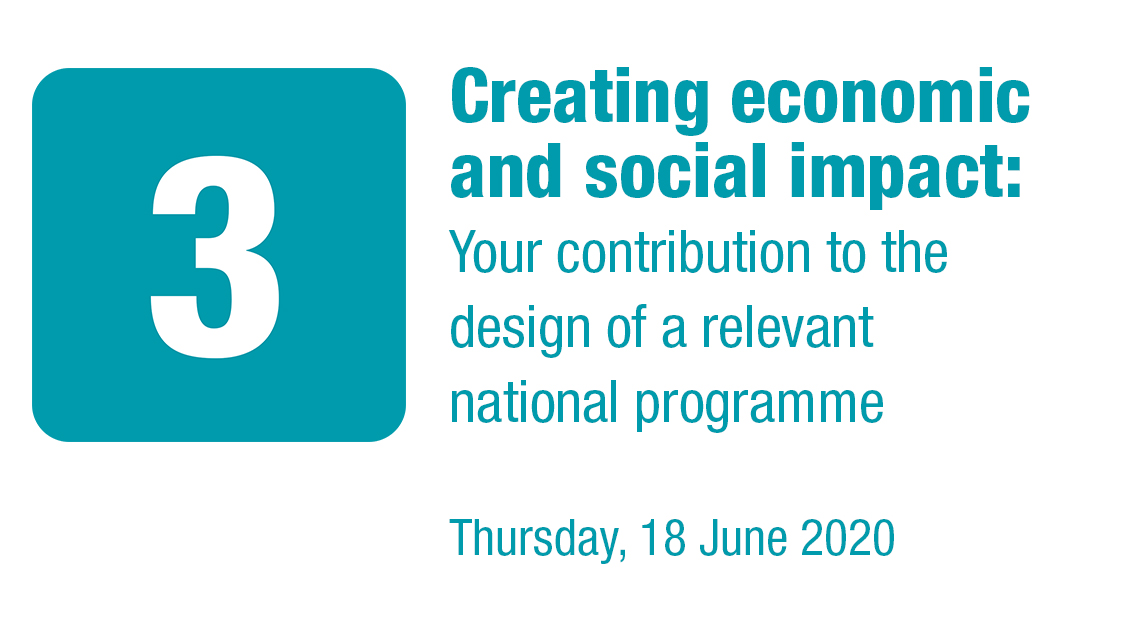 3

Creating economic and social impact:
Your contribution to the design of a relevant national programme

Thursday, 18 June 2020